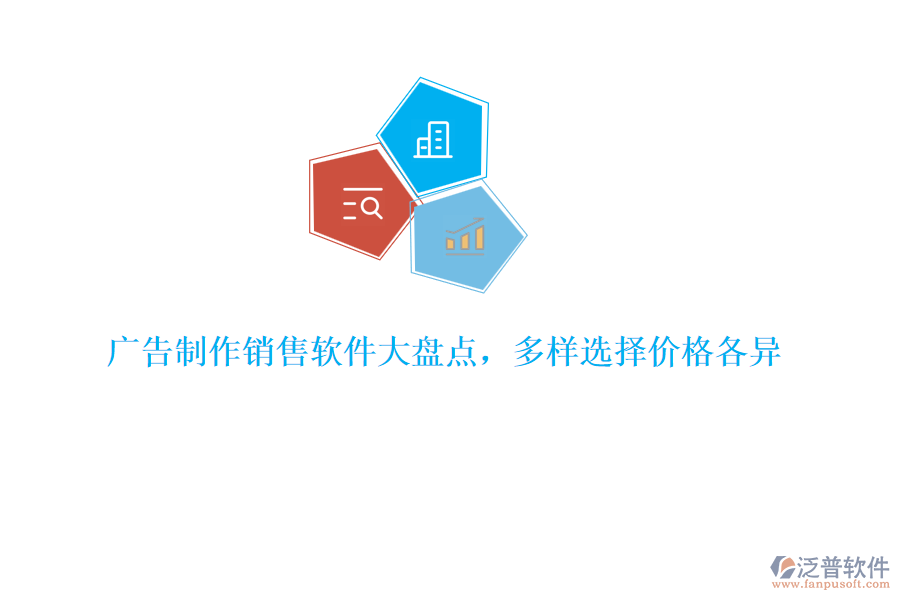 广告制作销售软件大盘点，多样选择价格各异

泛普软件
www.fanpusoft.com